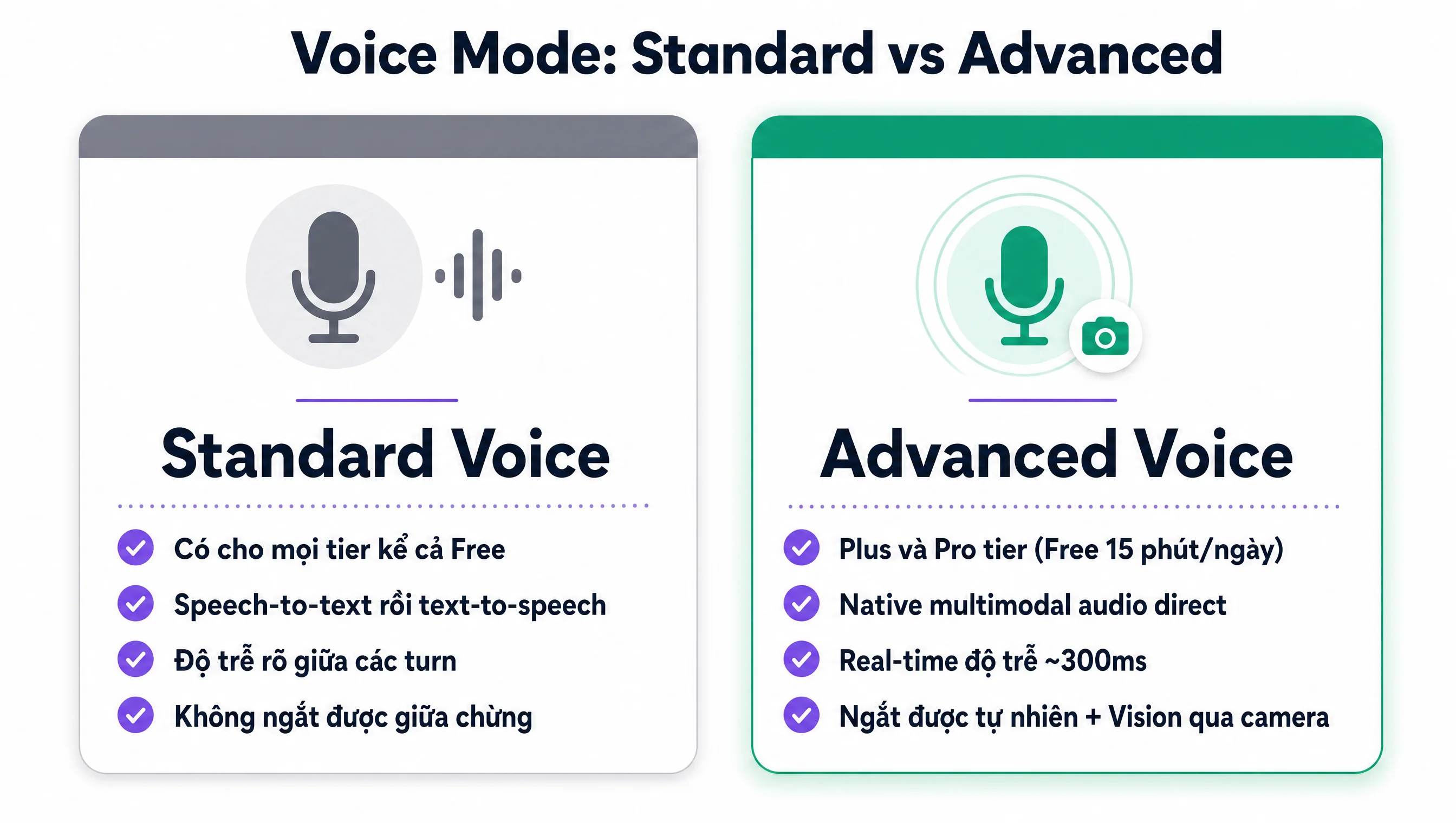 Voice Mode: Standard vs Advanced

Standard Voice

Có cho mọi tier kể cả Free

Speech-to-text rồi text-to-speech

Độ trễ rõ giữa các turn

Không ngắt được giữa chừng

Advanced Voice

Plus và Pro tier (Free 15 phút/ngày)

Native multimodal audio direct

Real-time độ trễ ~300ms

Ngắt được tự nhiên + Vision qua camera